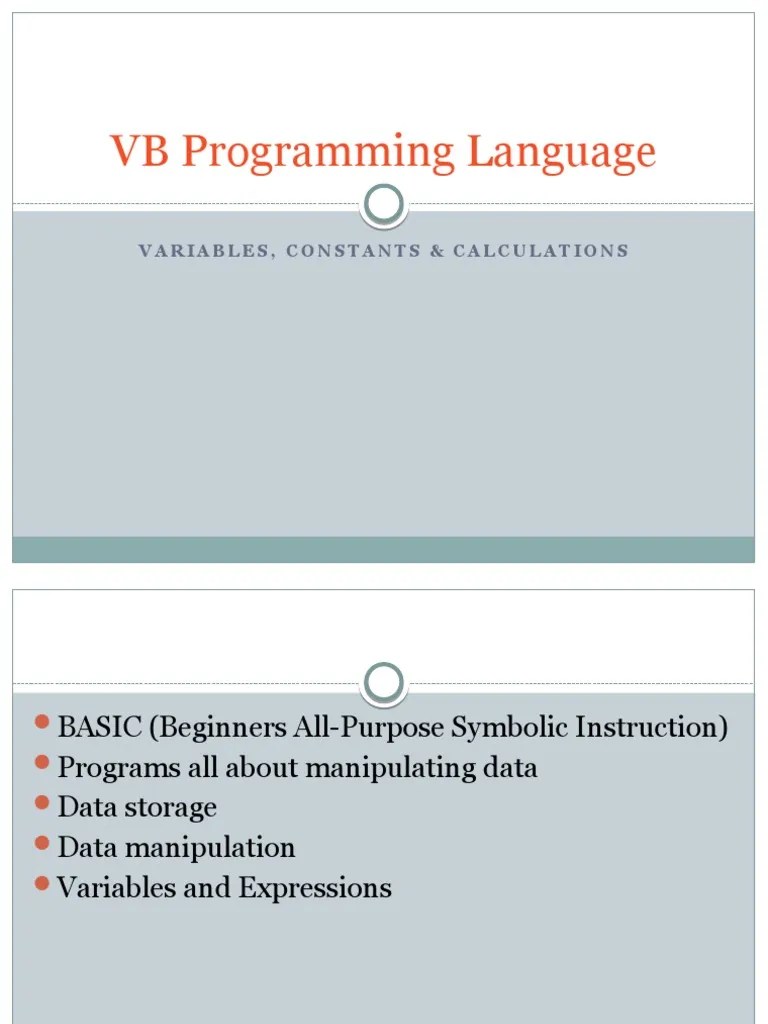 VB Programming Language

VARIABLES, CONSTANTS & CALCULATIONS

- BASIC (Beginners All-Purpose Symbolic Instruction)
- Programs all about manipulating data
- Data storage
- Data manipulation
- Variables and Expressions